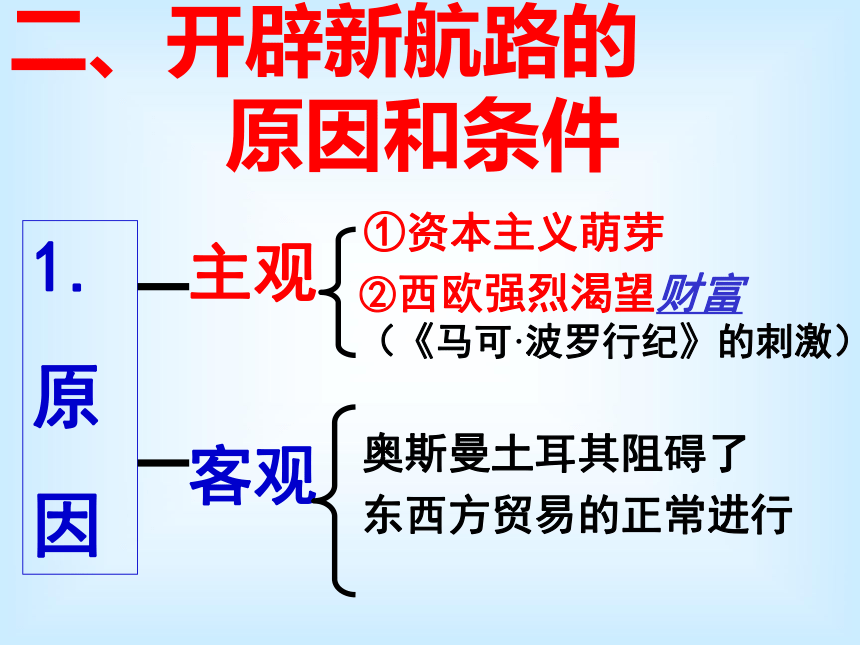 二、开辟新航路的原因和条件

1. 原因

主观

①资本主义萌芽

②西欧强烈渴望财富

（《马可·波罗行纪》的刺激）

客观

奥斯曼土耳其阻碍了东西方贸易的正常进行